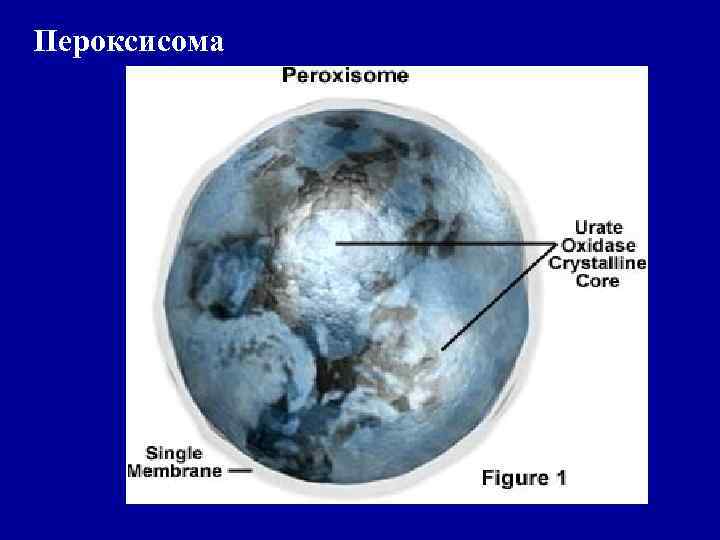 Пероксисома

Peroxisome

Urate Oxidase Crystalline Core

Single Membrane

Figure 1